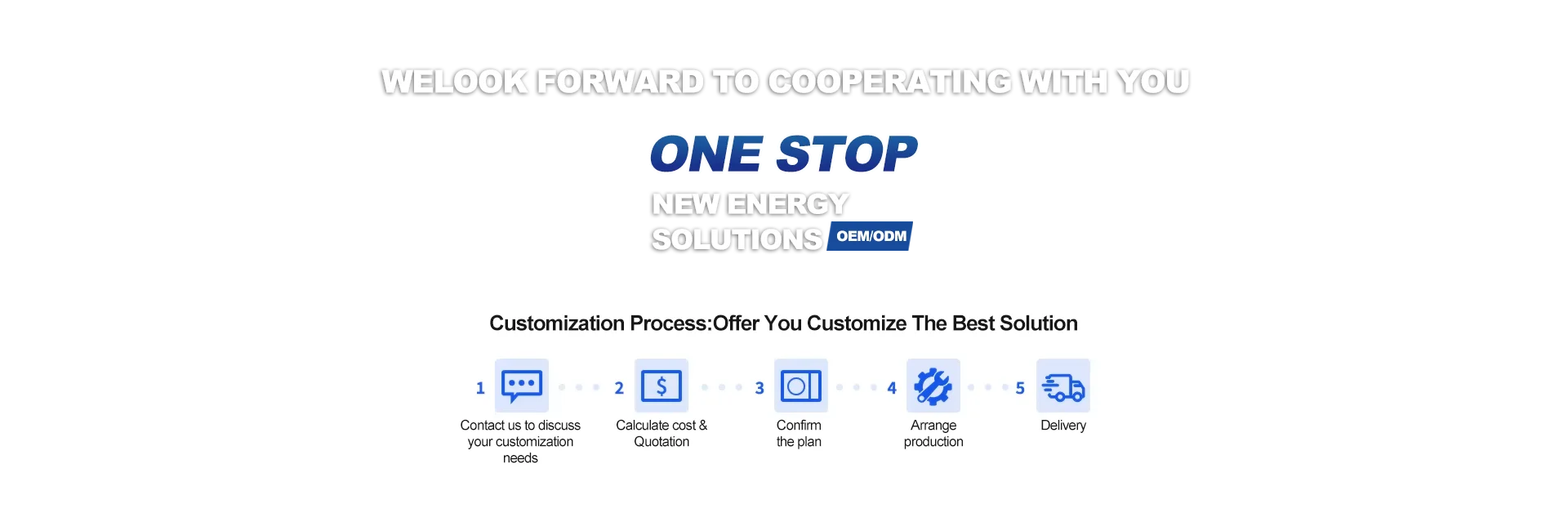 WELOOK FORWARD TO COOPERATING WITH YOU

ONE STOP

NEW ENERGY
SOLUTIONS OEM/ODM

Customization Process:Offer You Customize The Best Solution

1 Contact us to discuss your customization needs

2 Calculate cost & Quotation

3 Confirm the plan

4 Arrange production

5 Delivery